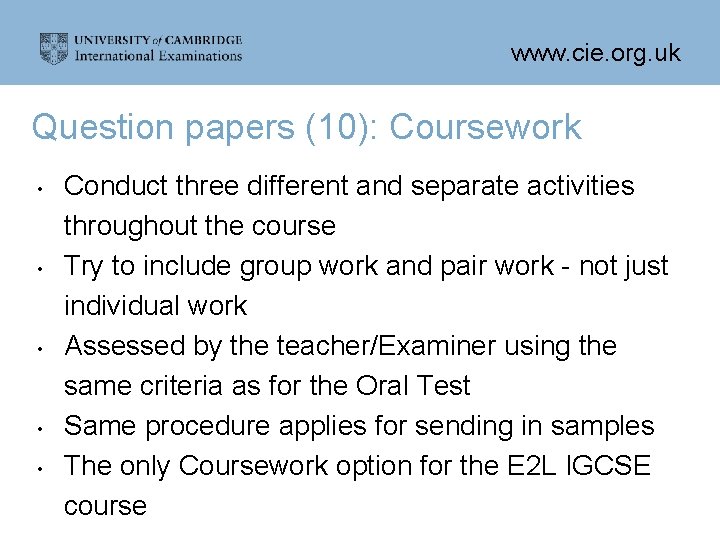 UNIVERSITY of CAMBRIDGE
International Examinations

www.cie.org.uk

Question papers (10): Coursework

• Conduct three different and separate activities throughout the course
• Try to include group work and pair work - not just individual work
• Assessed by the teacher/Examiner using the same criteria as for the Oral Test
• Same procedure applies for sending in samples
• The only Coursework option for the E2L IGCSE course